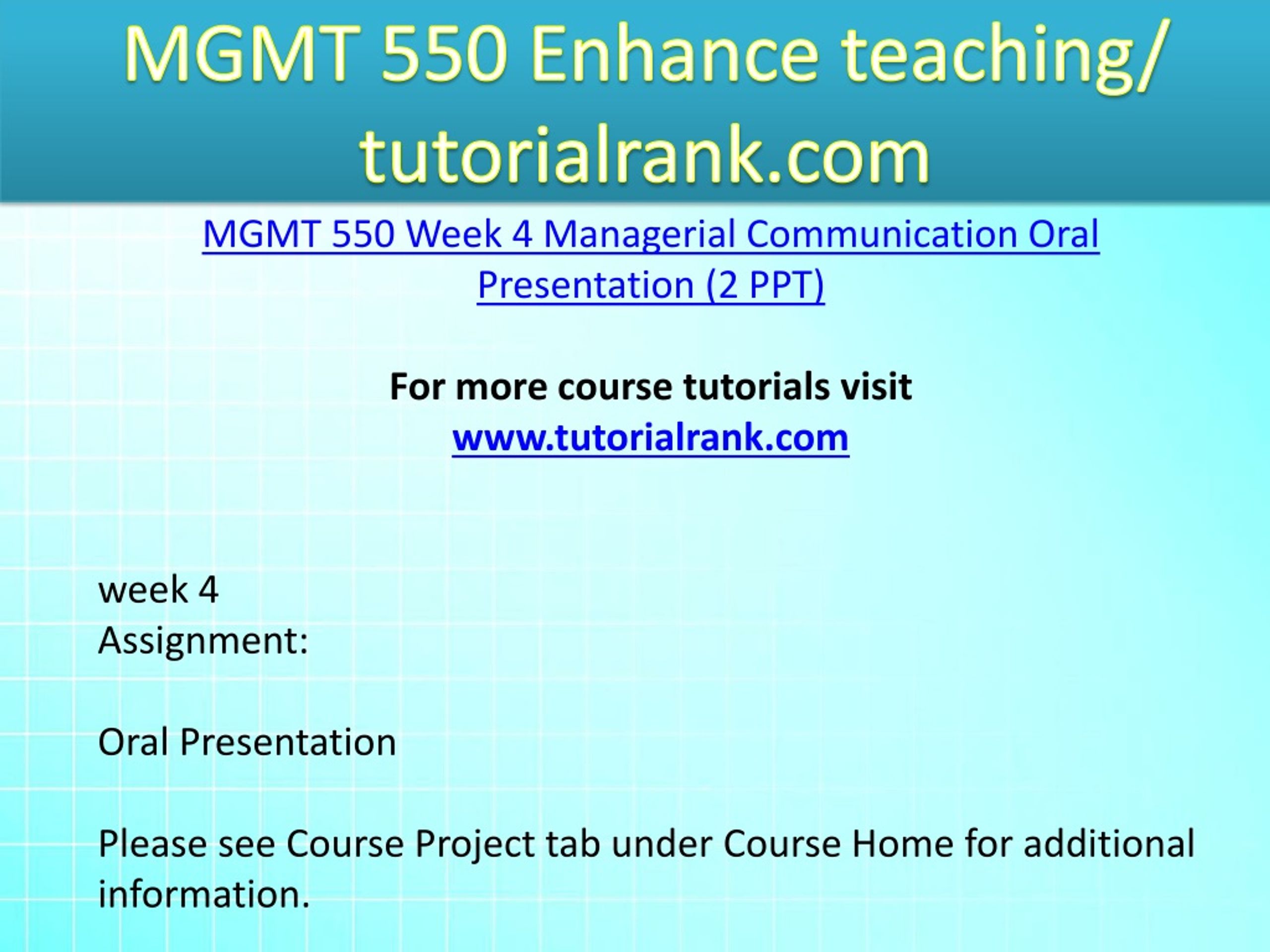 MGMT 550 Enhance teaching/ tutorialrank.com

MGMT 550 Week 4 Managerial Communication Oral Presentation (2 PPT)

For more course tutorials visit
www.tutorialrank.com

week 4
Assignment:

Oral Presentation

Please see Course Project tab under Course Home for additional information.